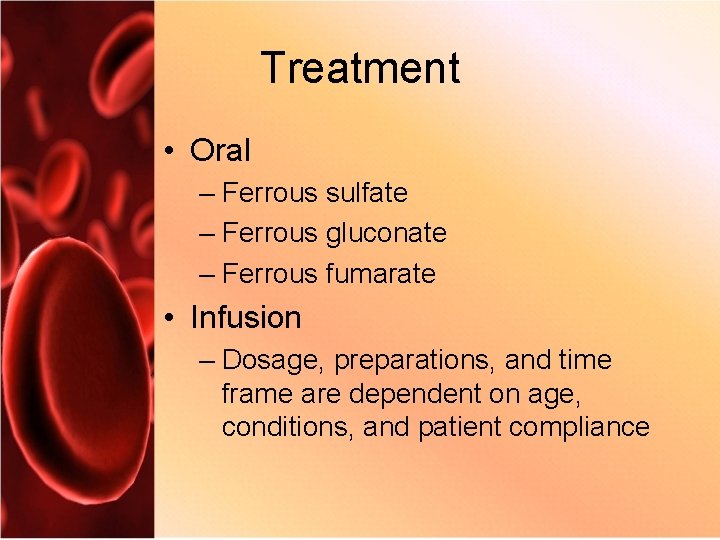 Treatment

• Oral
– Ferrous sulfate
– Ferrous gluconate
– Ferrous fumarate
• Infusion
– Dosage, preparations, and time frame are dependent on age, conditions, and patient compliance